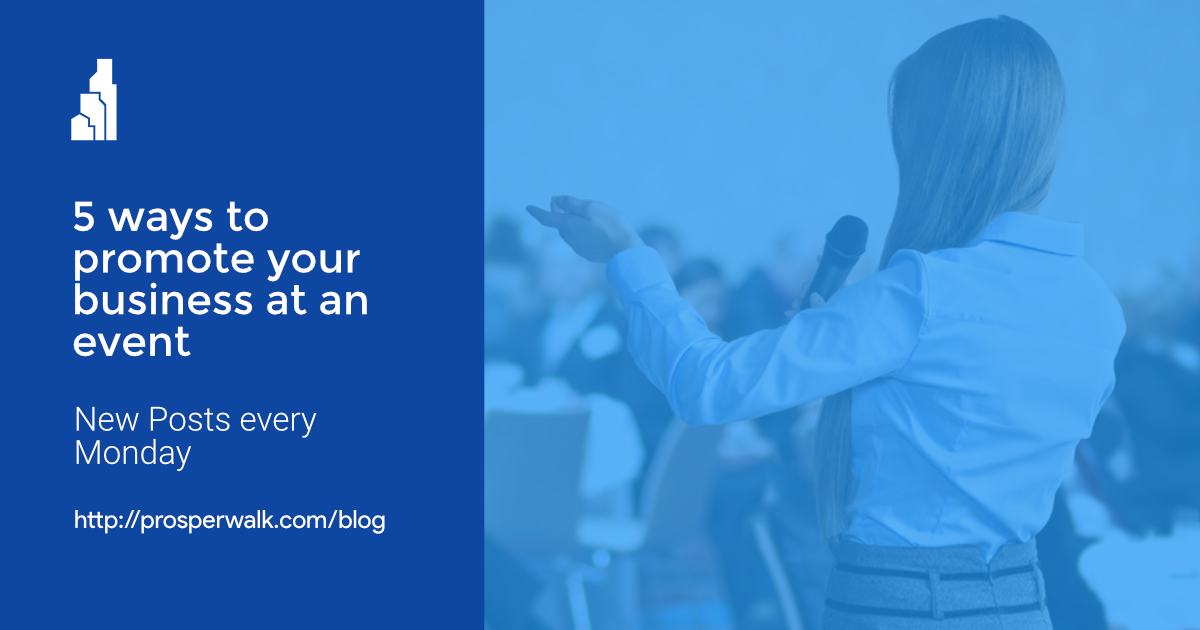 5 ways to promote your business at an event

New Posts every Monday

http://prosperwalk.com/blog